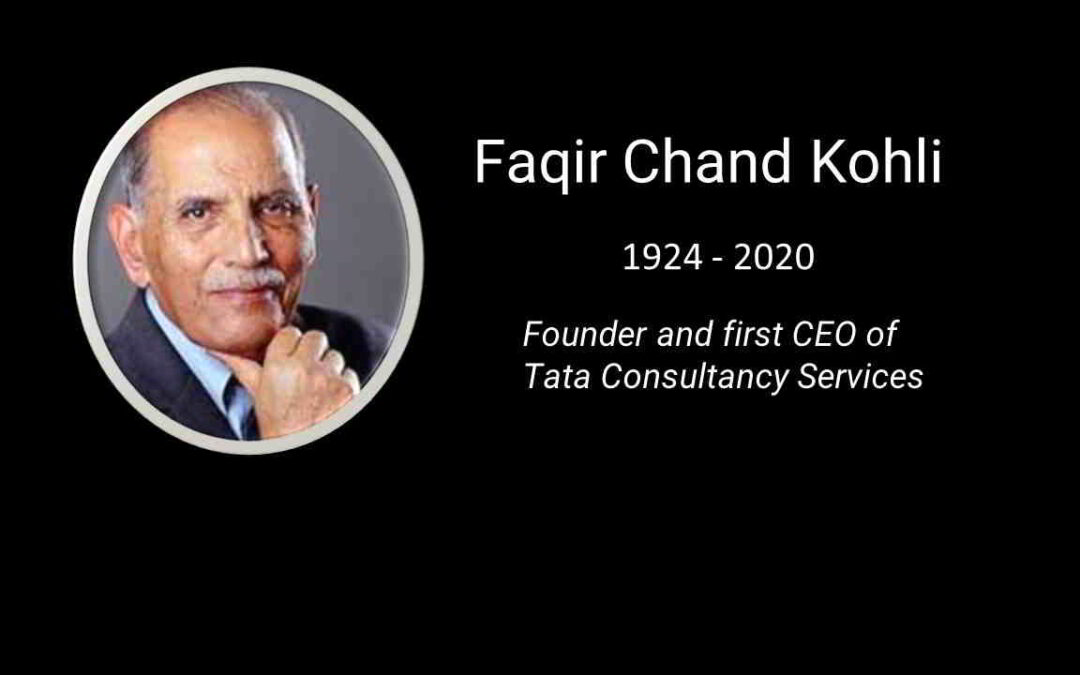 Faqir Chand Kohli

1924 - 2020

Founder and first CEO of Tata Consultancy Services